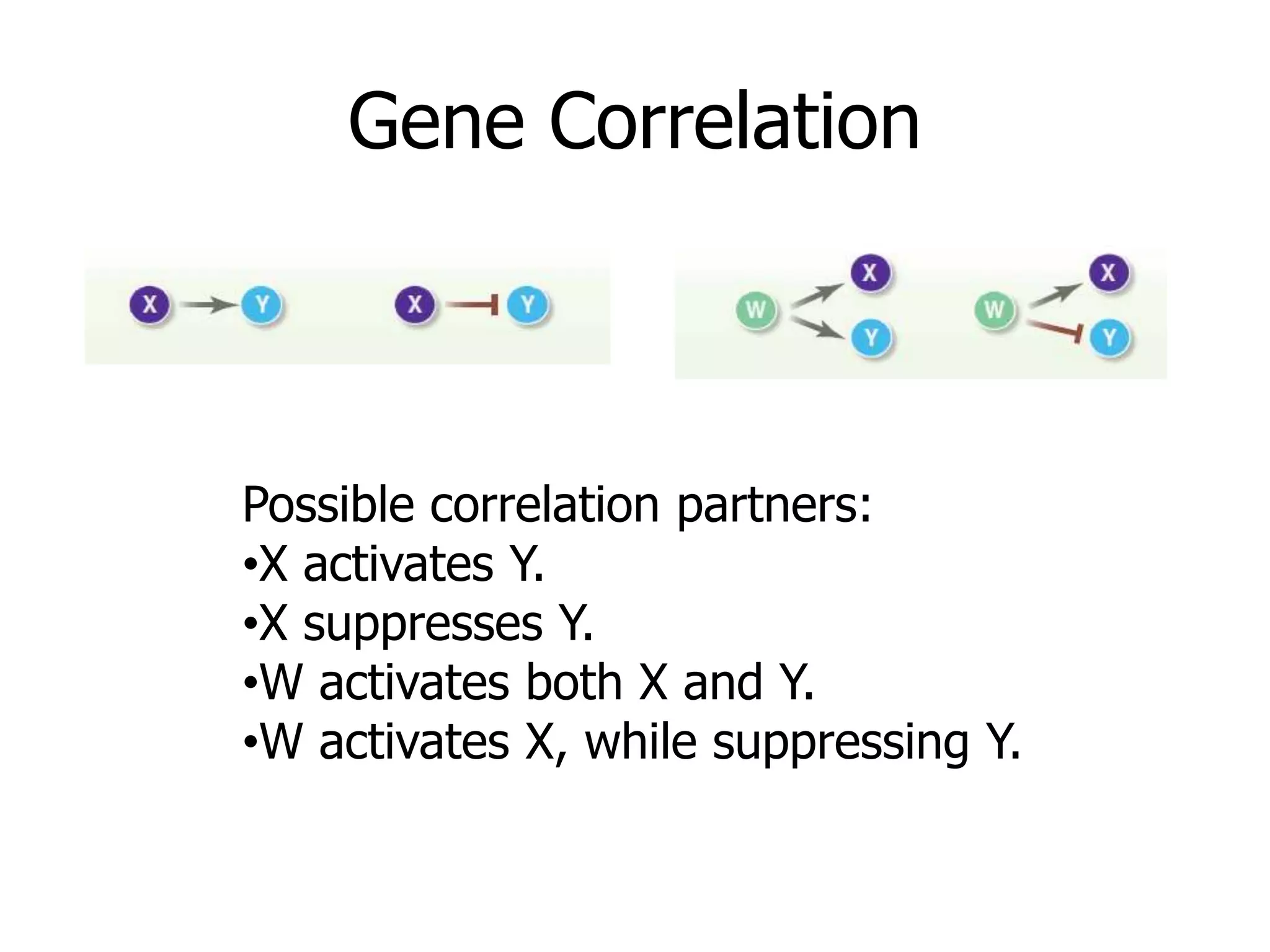 Gene Correlation

X Y X Y

W X Y W X Y

Possible correlation partners:
•X activates Y.
•X suppresses Y.
•W activates both X and Y.
•W activates X, while suppressing Y.